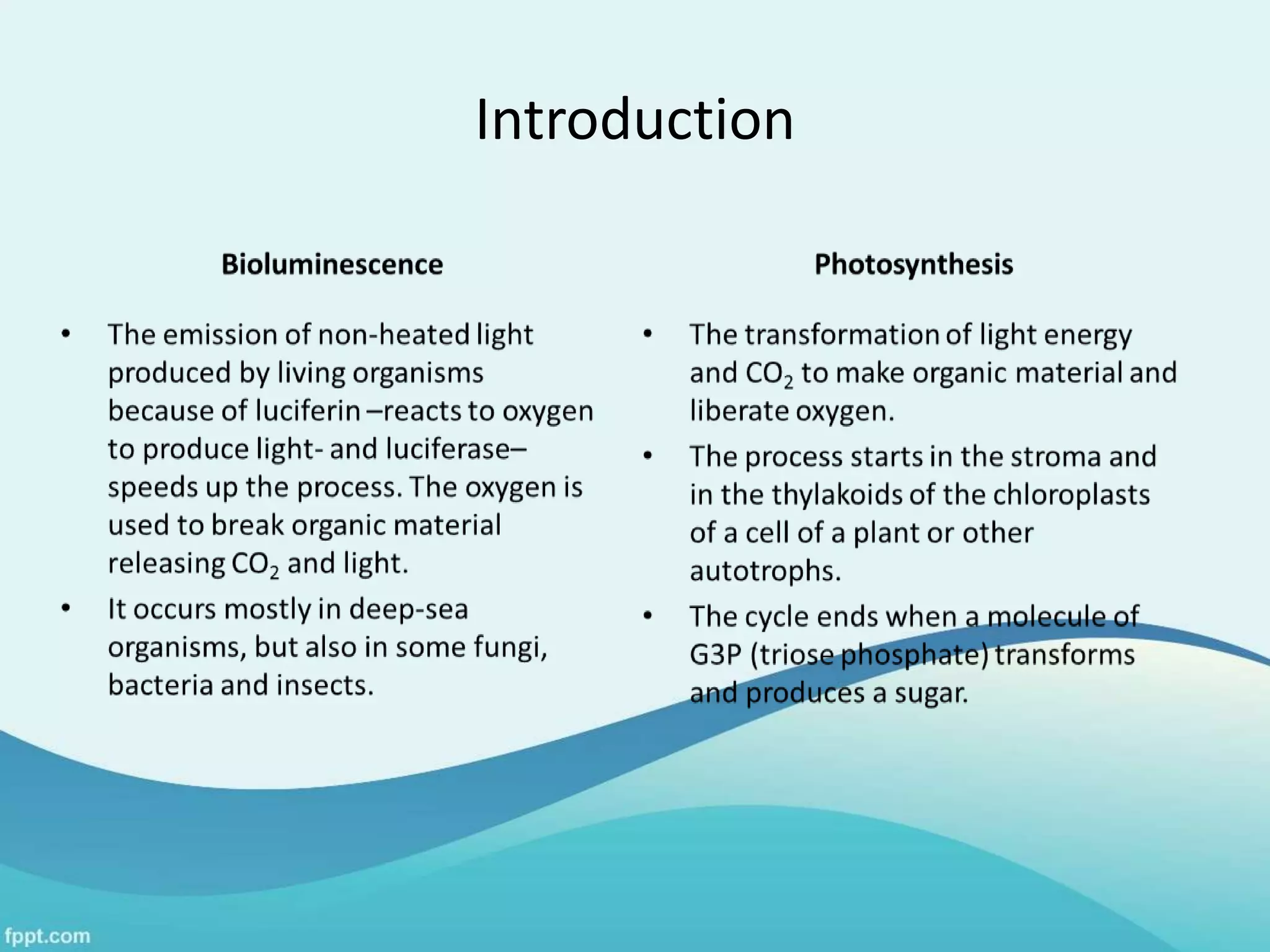 Introduction

Bioluminescence

• The emission of non-heated light produced by living organisms because of luciferin –reacts to oxygen to produce light- and luciferase– speeds up the process. The oxygen is used to break organic material releasing $CO_2$ and light.

• It occurs mostly in deep-sea organisms, but also in some fungi, bacteria and insects.

Photosynthesis

• The transformation of light energy and $CO_2$ to make organic material and liberate oxygen.

• The process starts in the stroma and in the thylakoids of the chloroplasts of a cell of a plant or other autotrophs.

• The cycle ends when a molecule of G3P (triose phosphate) transforms and produces a sugar.

fppt.com